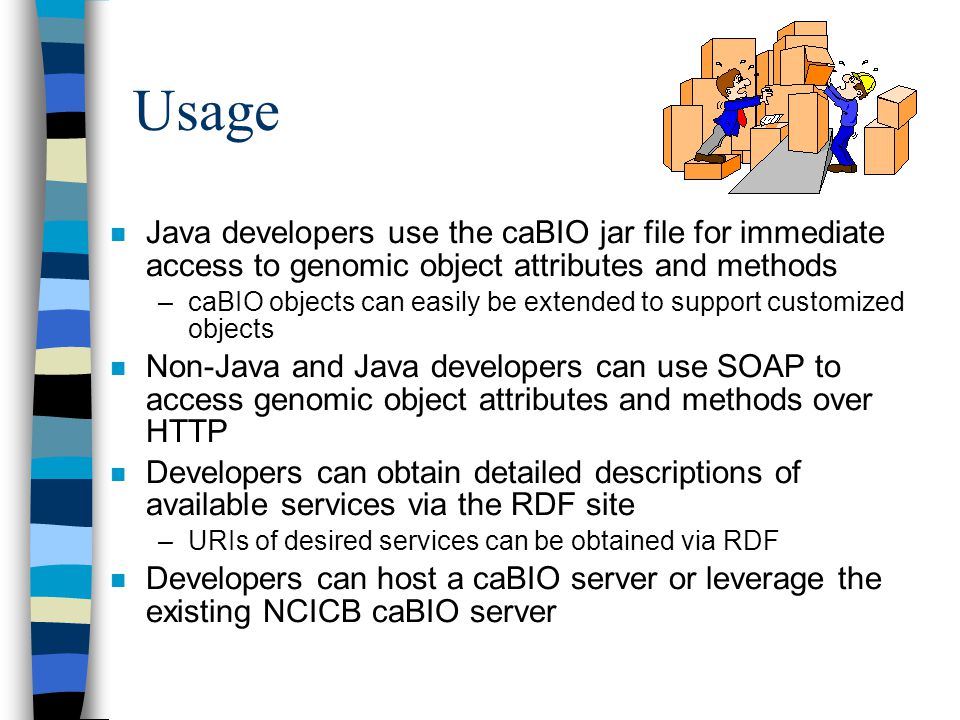 Usage

Java developers use the caBIO jar file for immediate access to genomic object attributes and methods

– caBIO objects can easily be extended to support customized objects

Non-Java and Java developers can use SOAP to access genomic object attributes and methods over HTTP

Developers can obtain detailed descriptions of available services via the RDF site

– URIs of desired services can be obtained via RDF

Developers can host a caBIO server or leverage the existing NCICB caBIO server